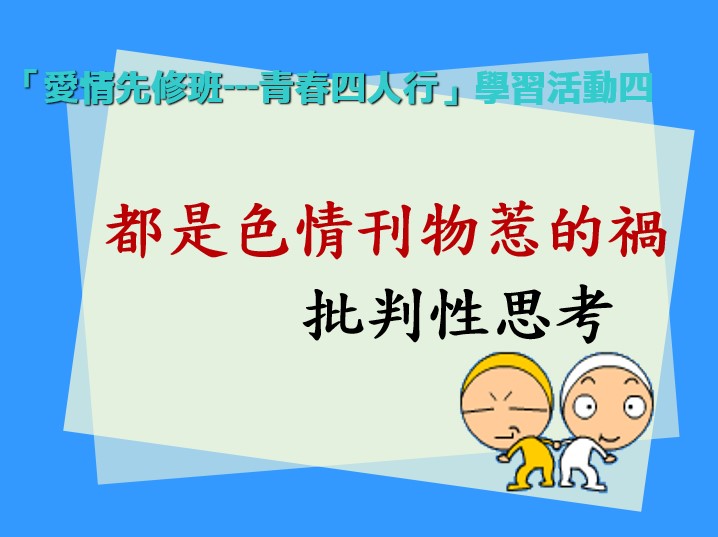 「愛情先修班---青春四人行」學習活動四

都是色情刊物惹的禍

批判性思考